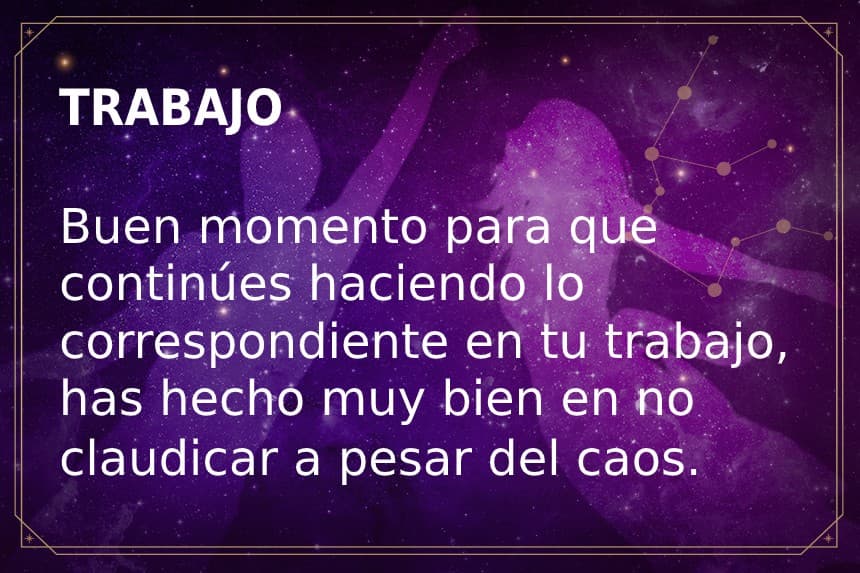 TRABAJO

Buen momento para que continúes haciendo lo correspondiente en tu trabajo, has hecho muy bien en no claudicar a pesar del caos.